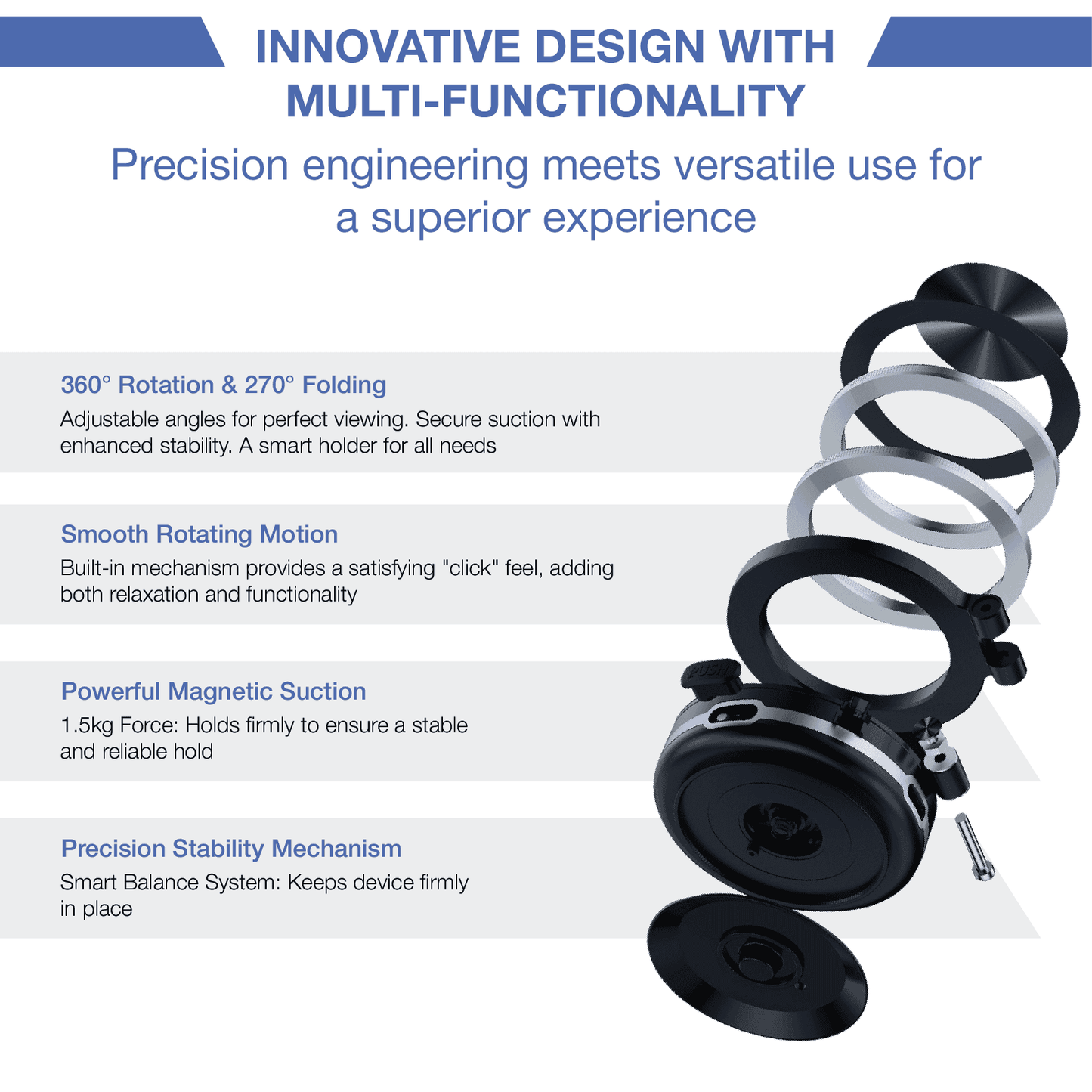 INNOVATIVE DESIGN WITH MULTI-FUNCTIONALITY

Precision engineering meets versatile use for a superior experience

360° Rotation & 270° Folding
Adjustable angles for perfect viewing. Secure suction with enhanced stability. A smart holder for all needs

Smooth Rotating Motion
Built-in mechanism provides a satisfying "click" feel, adding both relaxation and functionality

Powerful Magnetic Suction
1.5kg Force: Holds firmly to ensure a stable and reliable hold

Precision Stability Mechanism
Smart Balance System: Keeps device firmly in place

PUSH